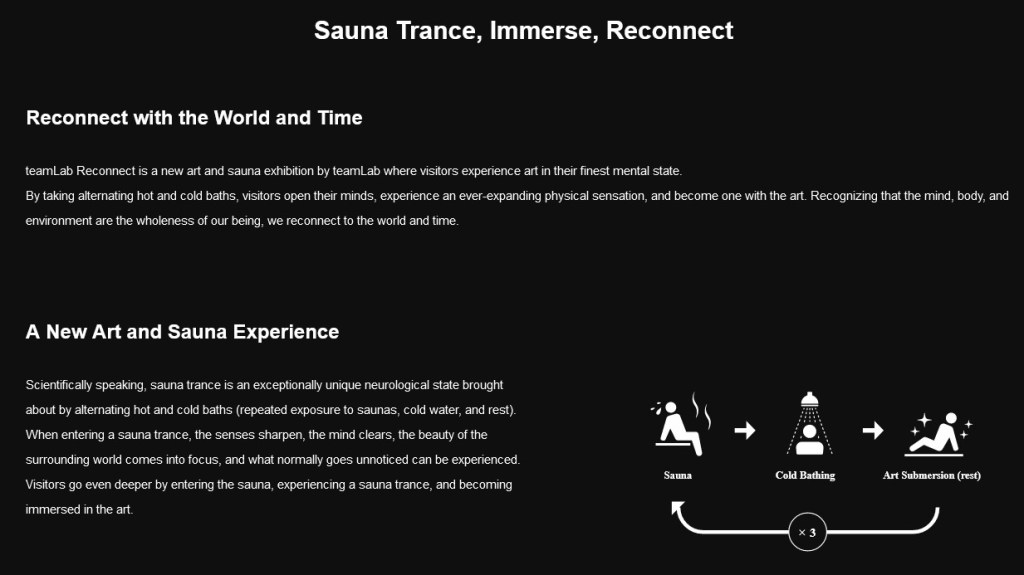 Sauna Trance, Immerse, Reconnect

Reconnect with the World and Time

teamLab Reconnect is a new art and sauna exhibition by teamLab where visitors experience art in their finest mental state.
By taking alternating hot and cold baths, visitors open their minds, experience an ever-expanding physical sensation, and become one with the art. Recognizing that the mind, body, and environment are the wholeness of our being, we reconnect to the world and time.

A New Art and Sauna Experience

Scientifically speaking, sauna trance is an exceptionally unique neurological state brought about by alternating hot and cold baths (repeated exposure to saunas, cold water, and rest). When entering a sauna trance, the senses sharpen, the mind clears, the beauty of the surrounding world comes into focus, and what normally goes unnoticed can be experienced. Visitors go even deeper by entering the sauna, experiencing a sauna trance, and becoming immersed in the art.

Sauna

Cold Bathing

Art Submersion (rest)

× 3